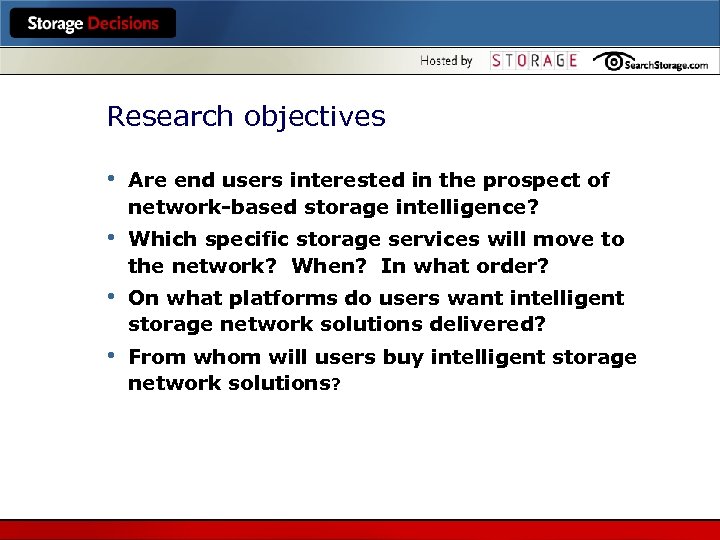 Storage Decisions

Hosted by STORAGE SearchStorage.com

Research objectives

• Are end users interested in the prospect of network-based storage intelligence?

• Which specific storage services will move to the network? When? In what order?

• On what platforms do users want intelligent storage network solutions delivered?

• From whom will users buy intelligent storage network solutions?